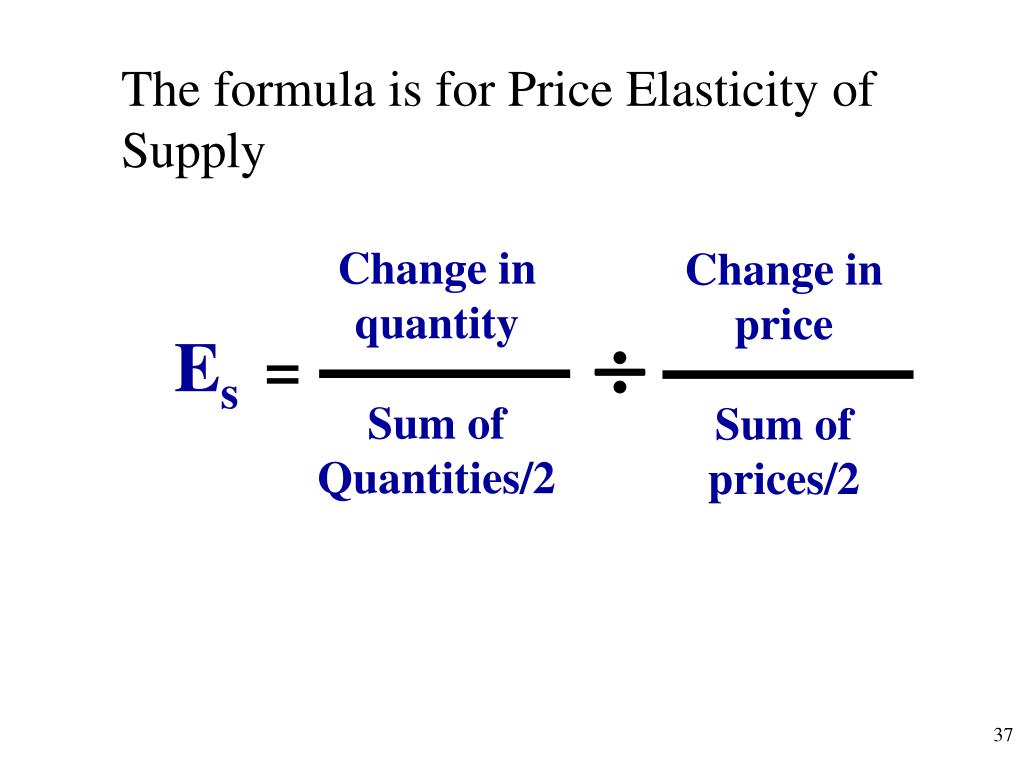 The formula is for Price Elasticity of Supply

$E_s = \frac{\text{Change in quantity}}{\text{Sum of Quantities/2}} \div \frac{\text{Change in price}}{\text{Sum of prices/2}}$

37